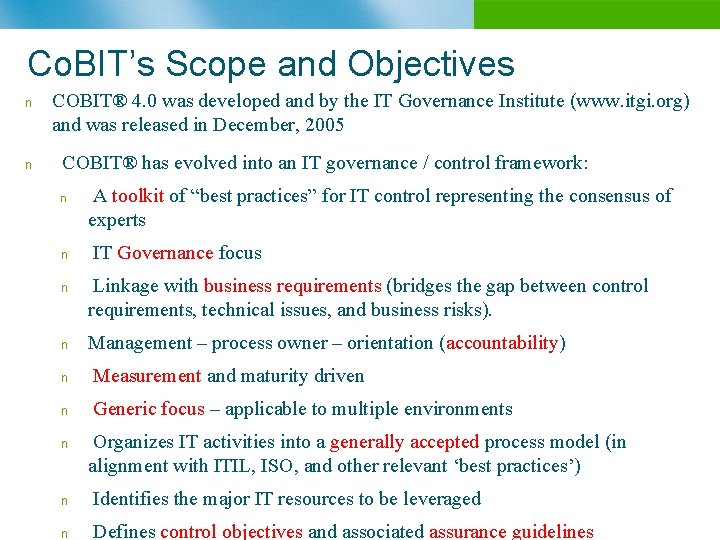 CoBIT's Scope and Objectives

n COBIT® 4.0 was developed and by the IT Governance Institute (www.itgi.org) and was released in December, 2005

n COBIT® has evolved into an IT governance / control framework:

n A toolkit of "best practices" for IT control representing the consensus of experts

n IT Governance focus

n Linkage with business requirements (bridges the gap between control requirements, technical issues, and business risks).

n Management – process owner – orientation (accountability)

n Measurement and maturity driven

n Generic focus – applicable to multiple environments

n Organizes IT activities into a generally accepted process model (in alignment with ITIL, ISO, and other relevant 'best practices')

n Identifies the major IT resources to be leveraged

n Defines control objectives and associated assurance guidelines